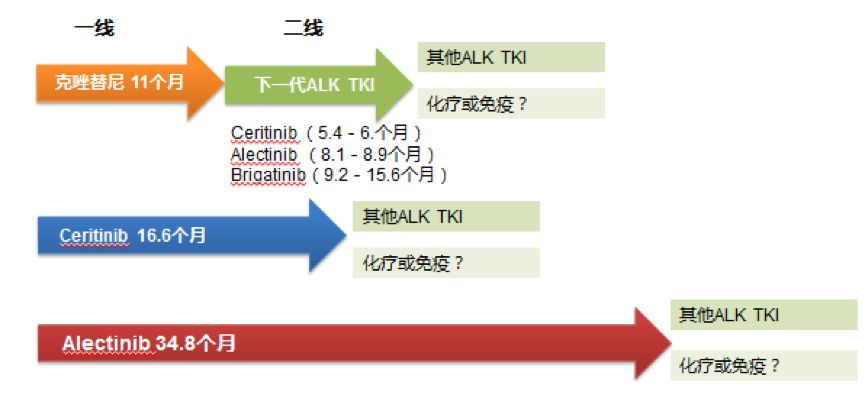 一线

二线

克唑替尼 11个月

下一代ALK TKI

其他ALK TKI

化疗或免疫？

Ceritinib（5.4 - 6.个月）
Alectinib（8.1 - 8.9个月）
Brigatinib（9.2 - 15.6个月）

Ceritinib 16.6个月

其他ALK TKI

化疗或免疫？

Alectinib 34.8个月

其他ALK TKI

化疗或免疫？